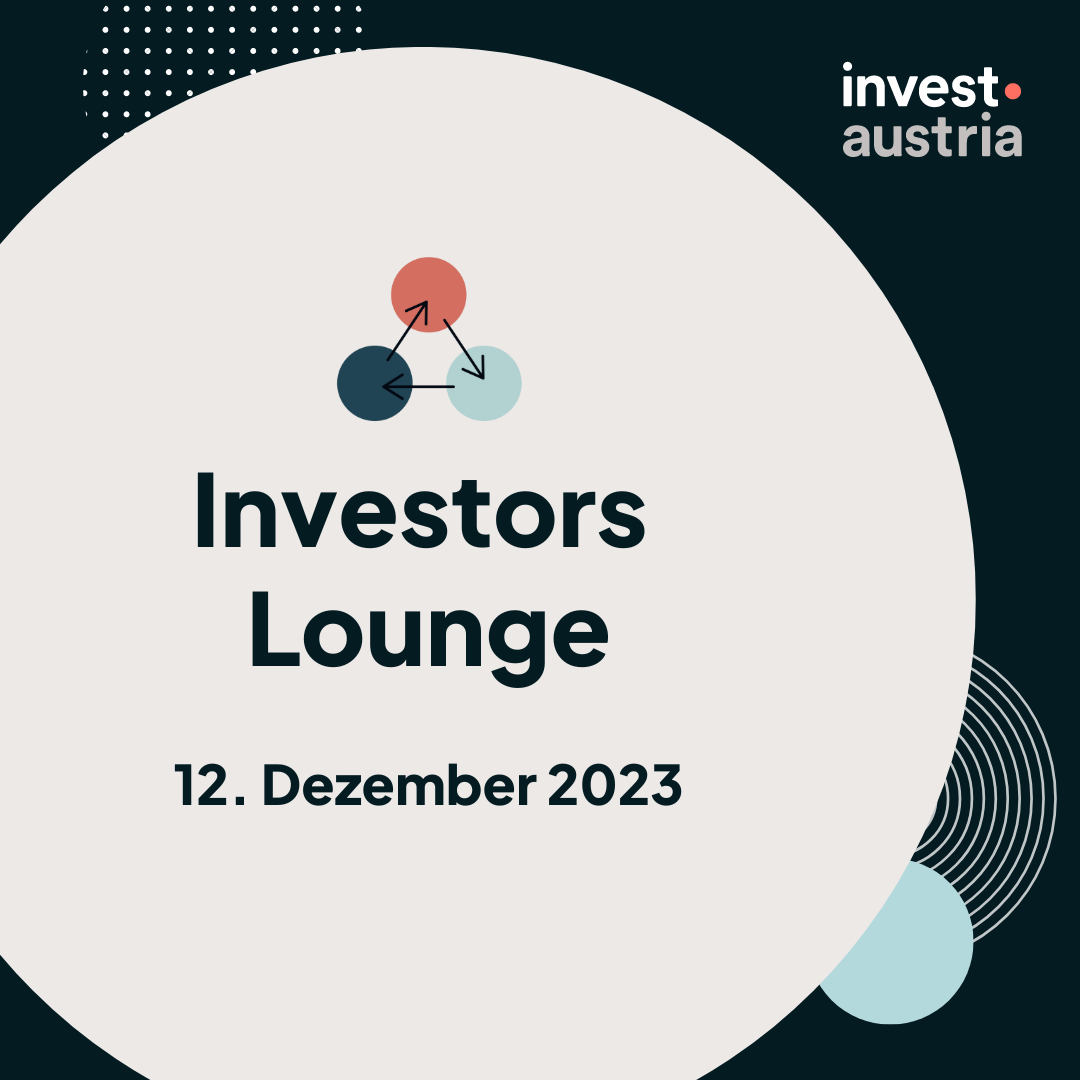 invest
austria

Investors Lounge

12. Dezember 2023